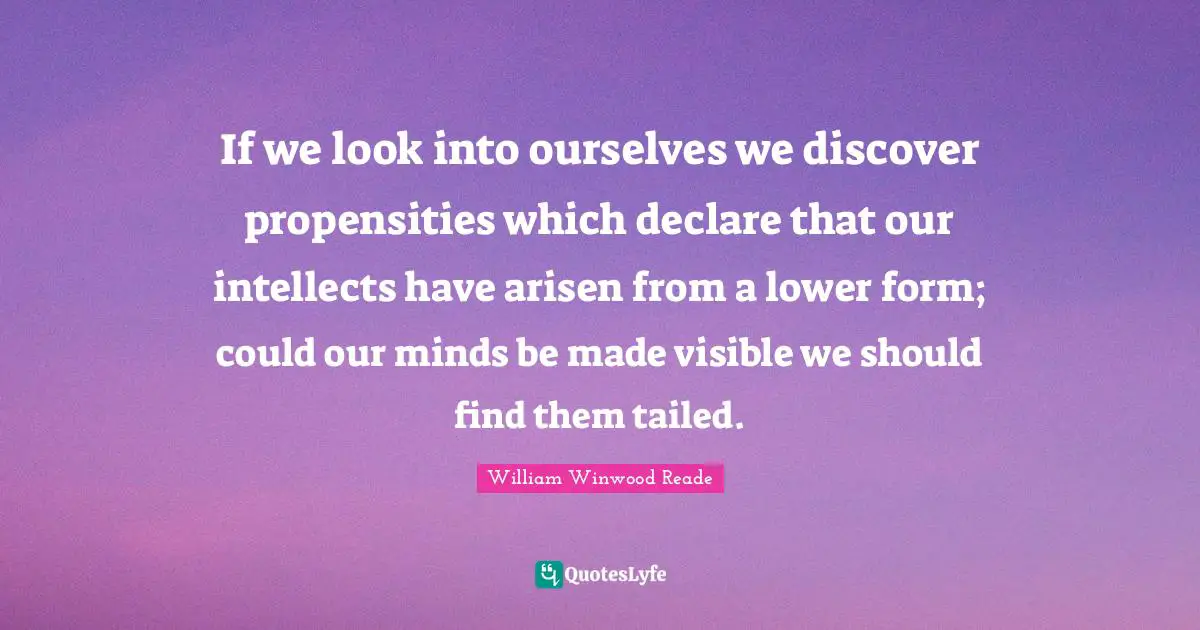 If we look into ourselves we discover propensities which declare that our intellects have arisen from a lower form; could our minds be made visible we should find them tailed.

William Winwood Reade

QuotesLyfe